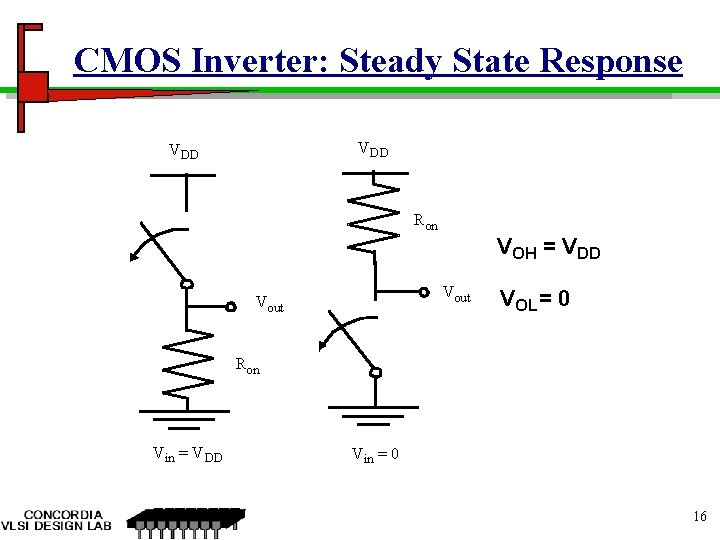 CMOS Inverter: Steady State Response

$V_{DD}$

$V_{out}$

$R_{on}$

$V_{in} = V_{DD}$

$V_{DD}$

$R_{on}$

$V_{out}$

$V_{in} = 0$

$V_{OH} = V_{DD}$

$V_{OL} = 0$

CONCORDIA
VLSI DESIGN LAB

16